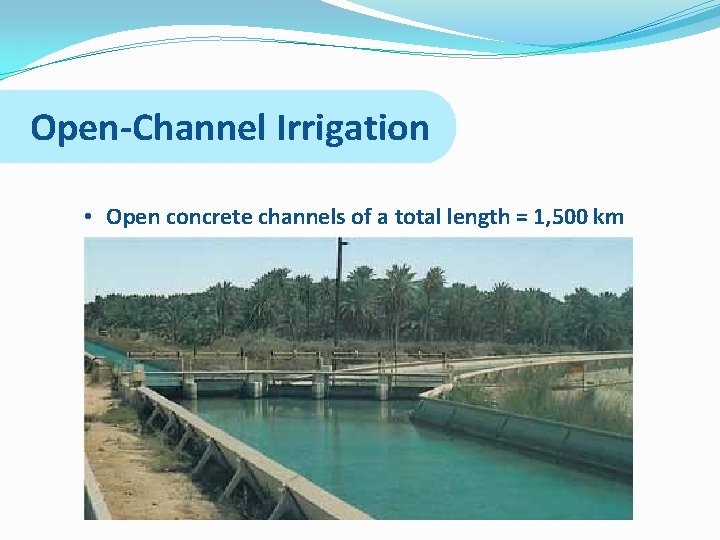 Open-Channel Irrigation

• Open concrete channels of a total length = 1,500 km